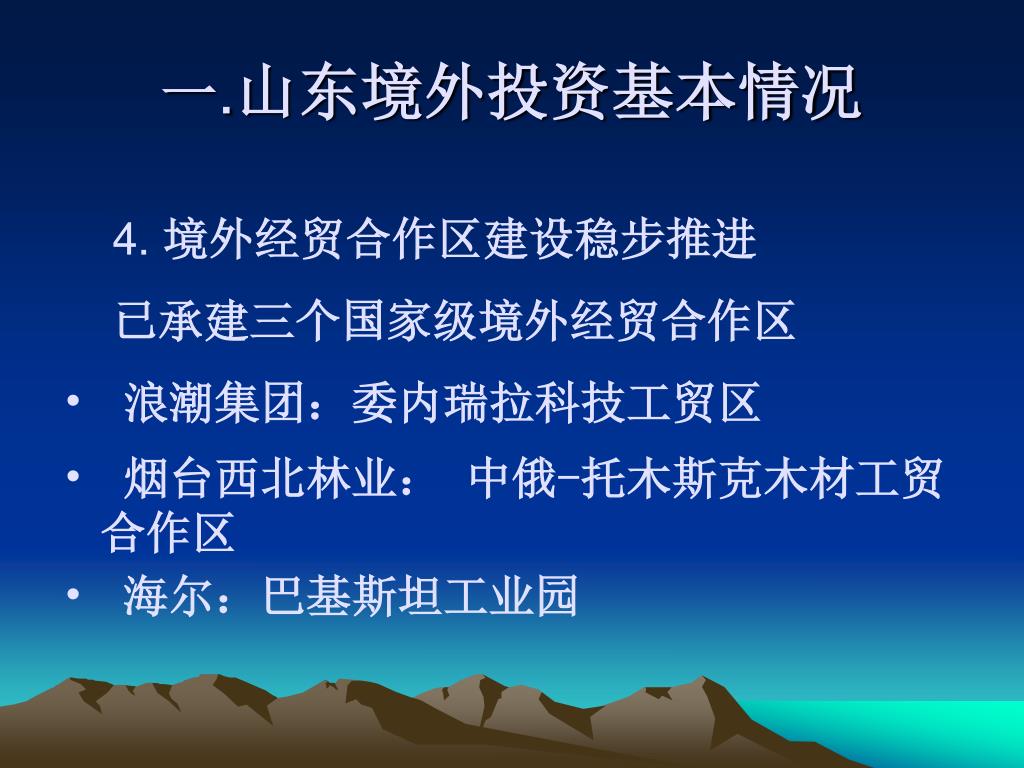 一.山东境外投资基本情况

4. 境外经贸合作区建设稳步推进

已承建三个国家级境外经贸合作区

• 浪潮集团：委内瑞拉科技工贸区

• 烟台西北林业： 中俄-托木斯克木材工贸合作区

• 海尔：巴基斯坦工业园